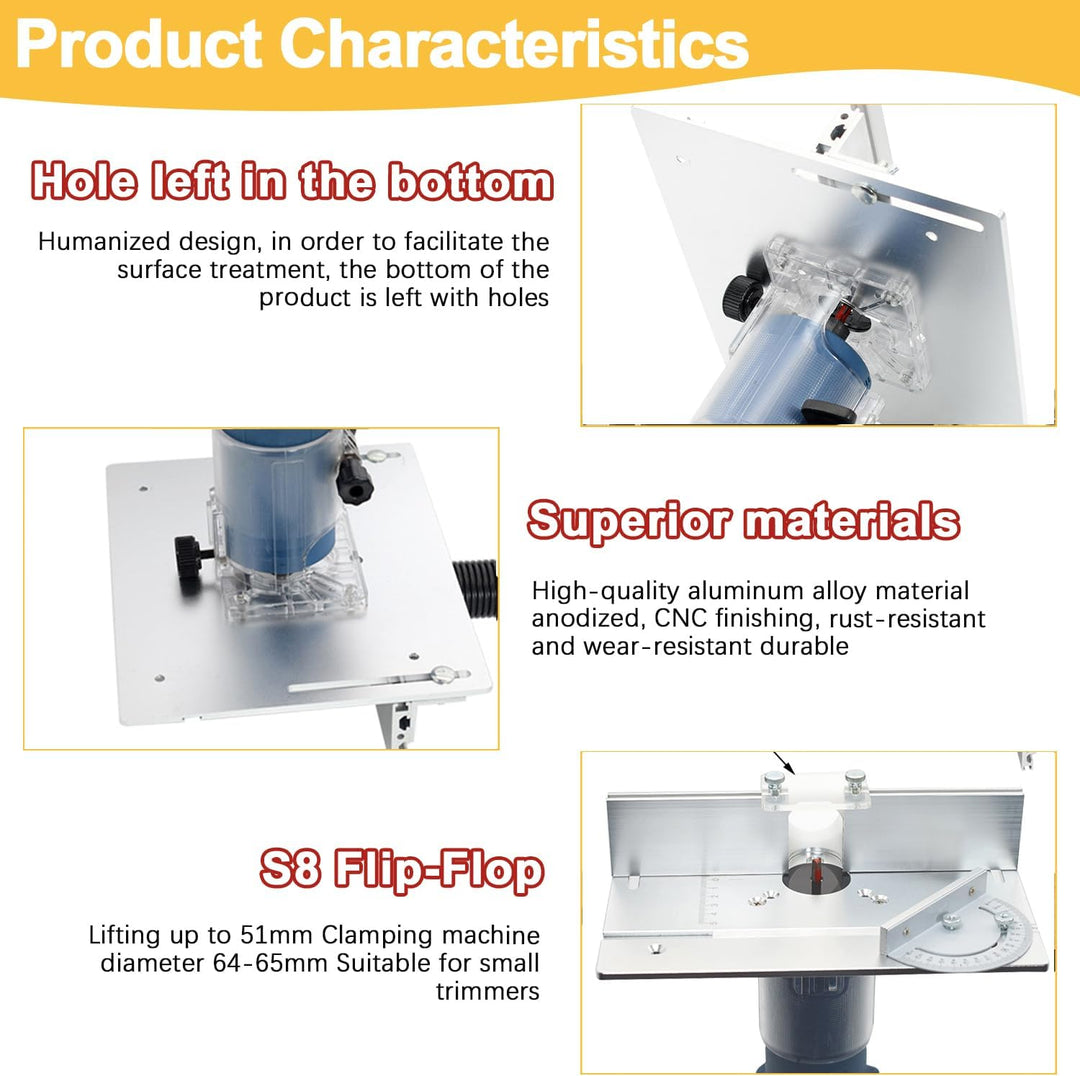 Product Characteristics

Hole left in the bottom

Humanized design, in order to facilitate the surface treatment, the bottom of the product is left with holes

Superior materials

High-quality aluminum alloy material anodized, CNC finishing, rust-resistant and wear-resistant durable

S8 Flip-Flop

Lifting up to 51mm Clamping machine diameter 64-65mm Suitable for small trimmers